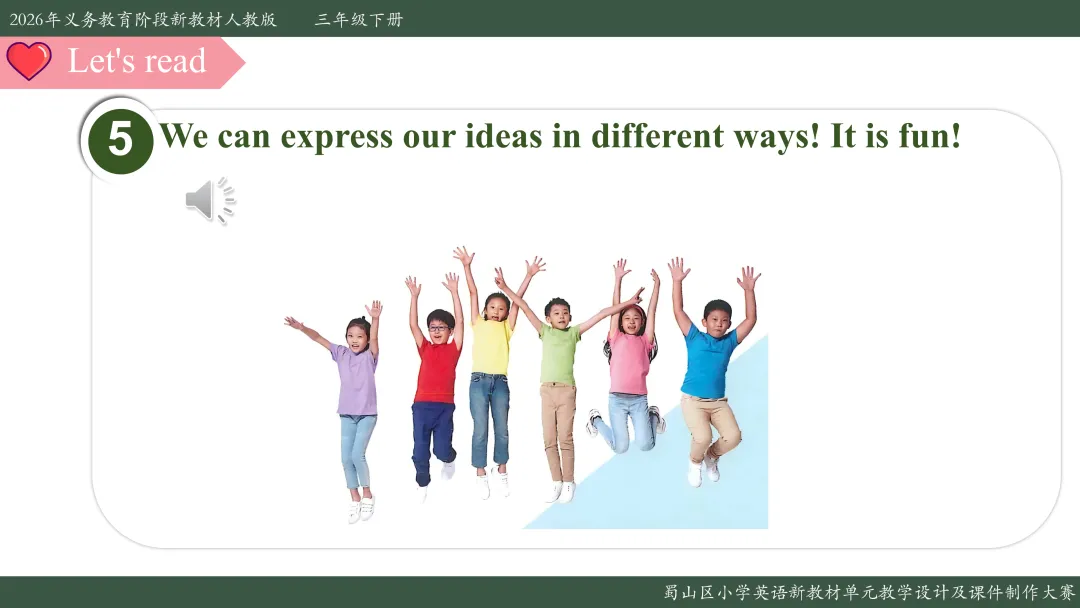 2026年义务教育阶段新教材人教版　三年级下册

Let's read

5 We can express our ideas in different ways! It is fun!

蜀山区小学英语新教材单元教学设计及课件制作大赛